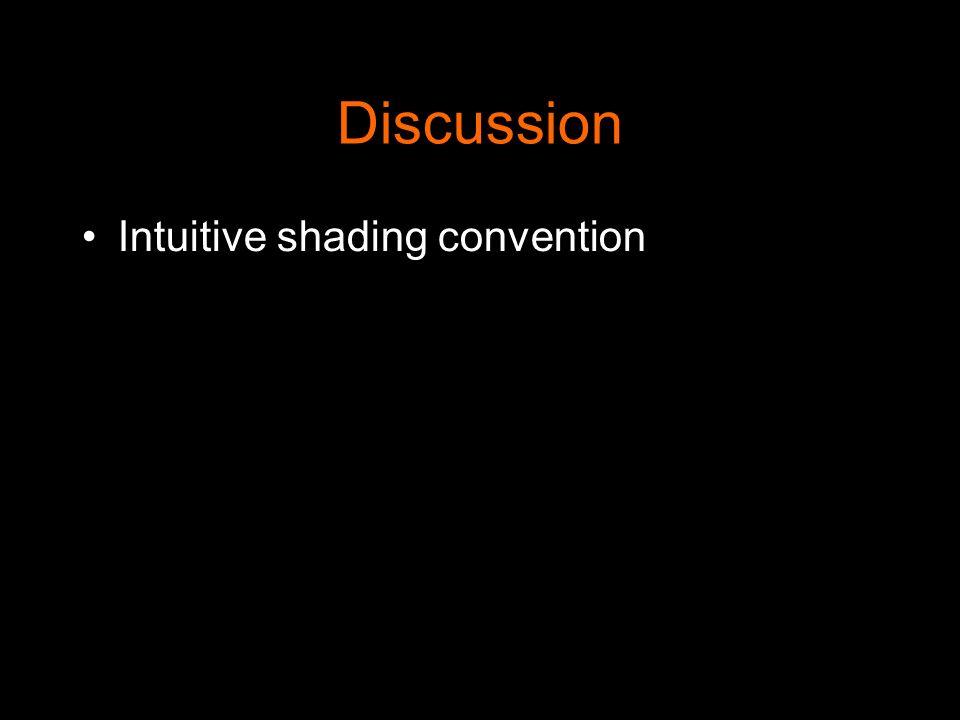 Discussion

• Intuitive shading convention